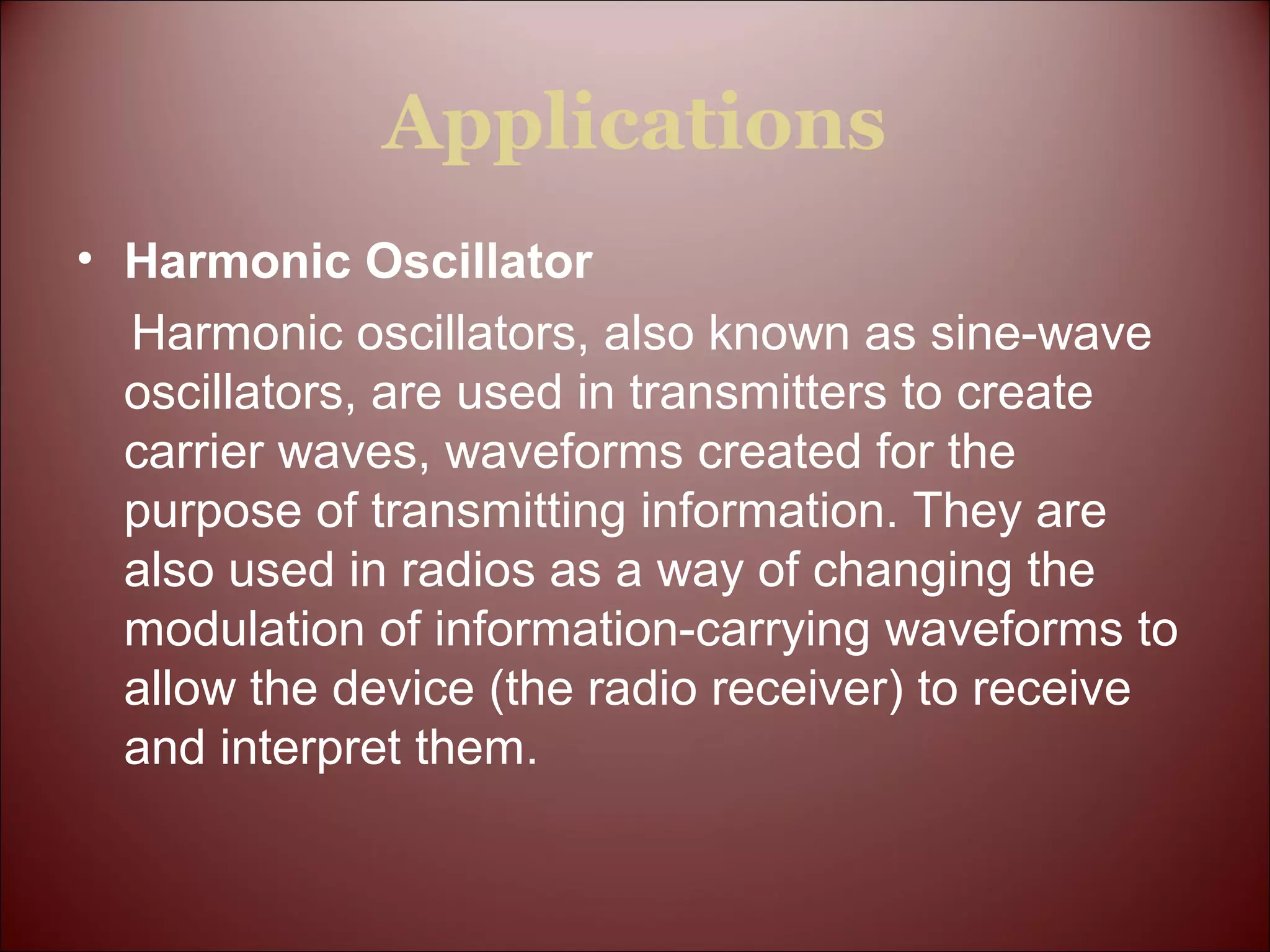 Applications

• Harmonic Oscillator

Harmonic oscillators, also known as sine-wave oscillators, are used in transmitters to create carrier waves, waveforms created for the purpose of transmitting information. They are also used in radios as a way of changing the modulation of information-carrying waveforms to allow the device (the radio receiver) to receive and interpret them.